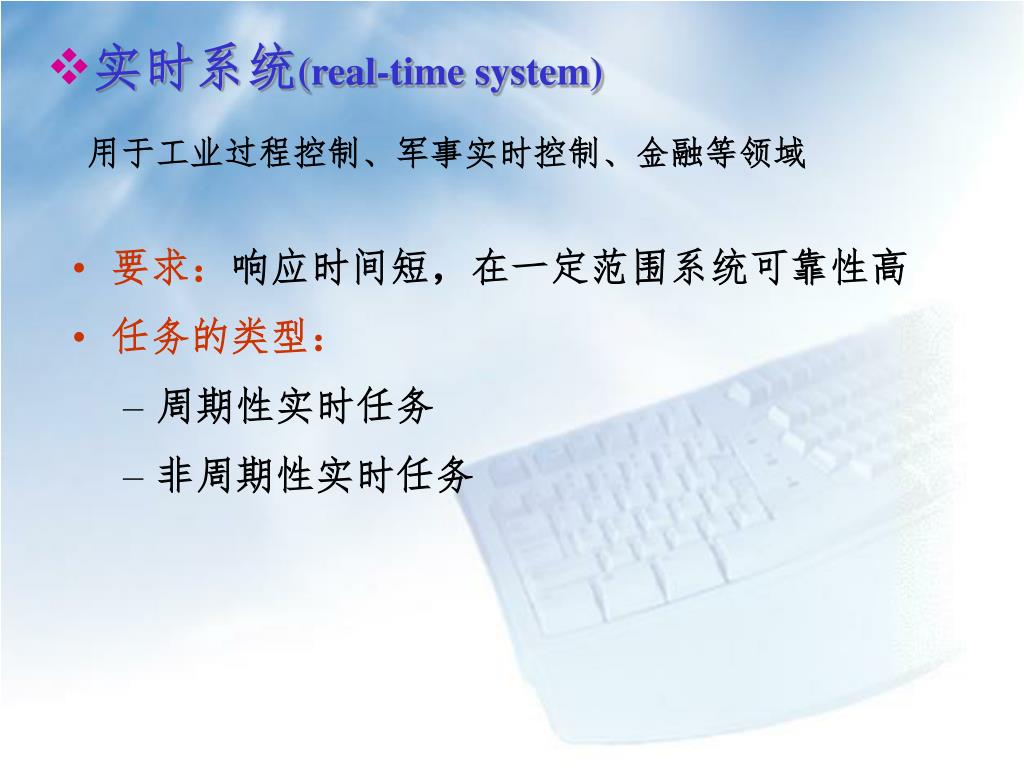 ❖实时系统(real-time system)

用于工业过程控制、军事实时控制、金融等领域

• 要求：响应时间短，在一定范围系统可靠性高
• 任务的类型：
– 周期性实时任务
– 非周期性实时任务